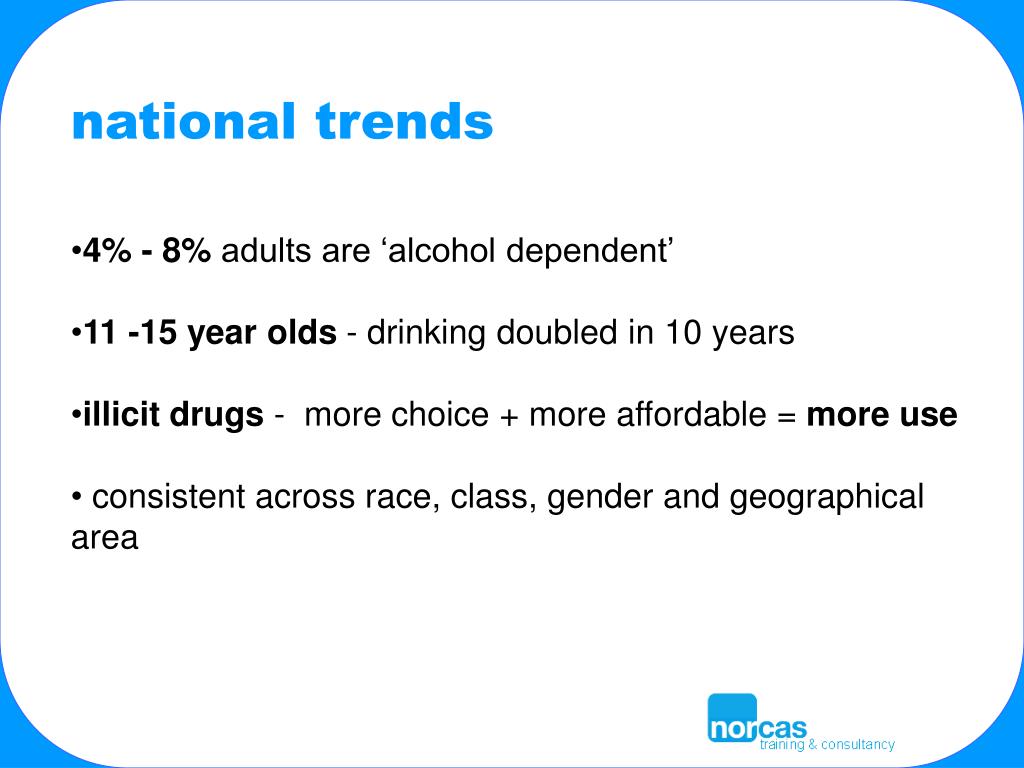 national trends

•4% - 8% adults are ‘alcohol dependent’

•11 -15 year olds - drinking doubled in 10 years

•illicit drugs - more choice + more affordable = more use

• consistent across race, class, gender and geographical area

norcas
training & consultancy